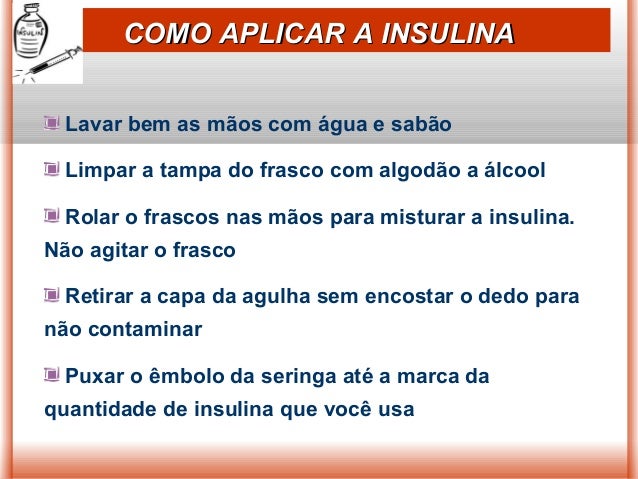 INSULIN

COMO APLICAR A INSULINA

Lavar bem as mãos com água e sabão

Limpar a tampa do frasco com algodão a álcool

Rolar o frascos nas mãos para misturar a insulina. Não agitar o frasco

Retirar a capa da agulha sem encostar o dedo para não contaminar

Puxar o êmbolo da seringa até a marca da quantidade de insulina que você usa